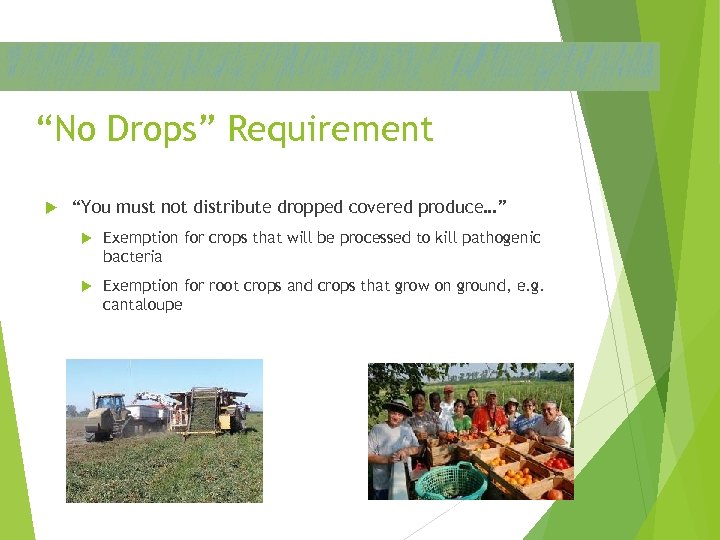 “No Drops” Requirement

“You must not distribute dropped covered produce…”

Exemption for crops that will be processed to kill pathogenic bacteria

Exemption for root crops and crops that grow on ground, e.g. cantaloupe